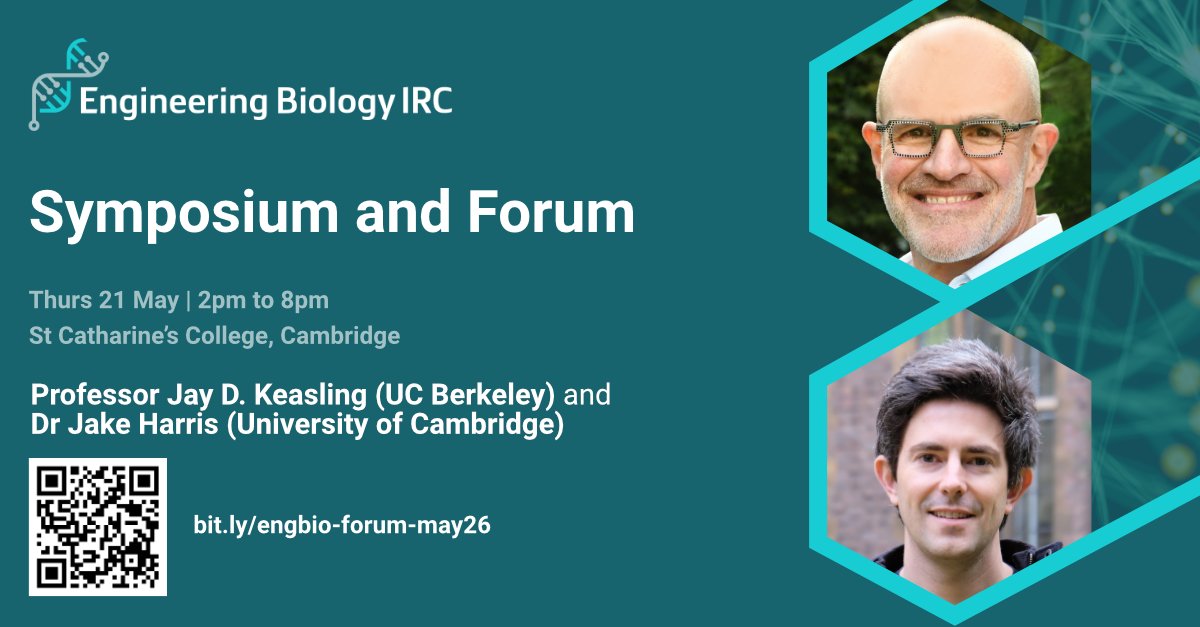 Engineering Biology IRC

Symposium and Forum

Thurs 21 May | 2pm to 8pm
St Catharine's College, Cambridge

Professor Jay D. Keasling (UC Berkeley) and Dr Jake Harris (University of Cambridge)

bit.ly/engbio-forum-may26